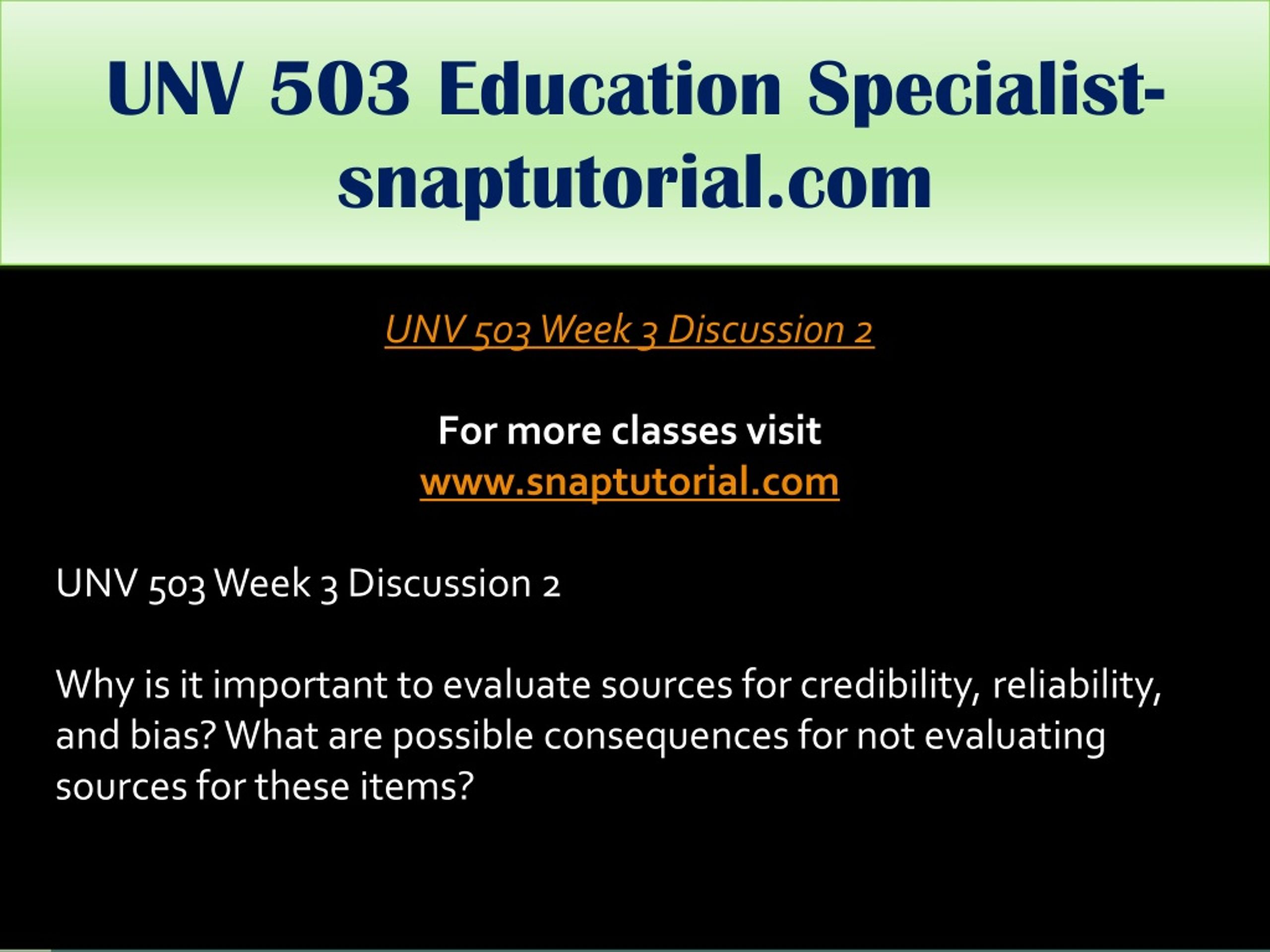 UNV 503 Education Specialist-snaptutorial.com

UNV 503 Week 3 Discussion 2

For more classes visit
www.snaptutorial.com

UNV 503 Week 3 Discussion 2

Why is it important to evaluate sources for credibility, reliability, and bias? What are possible consequences for not evaluating sources for these items?